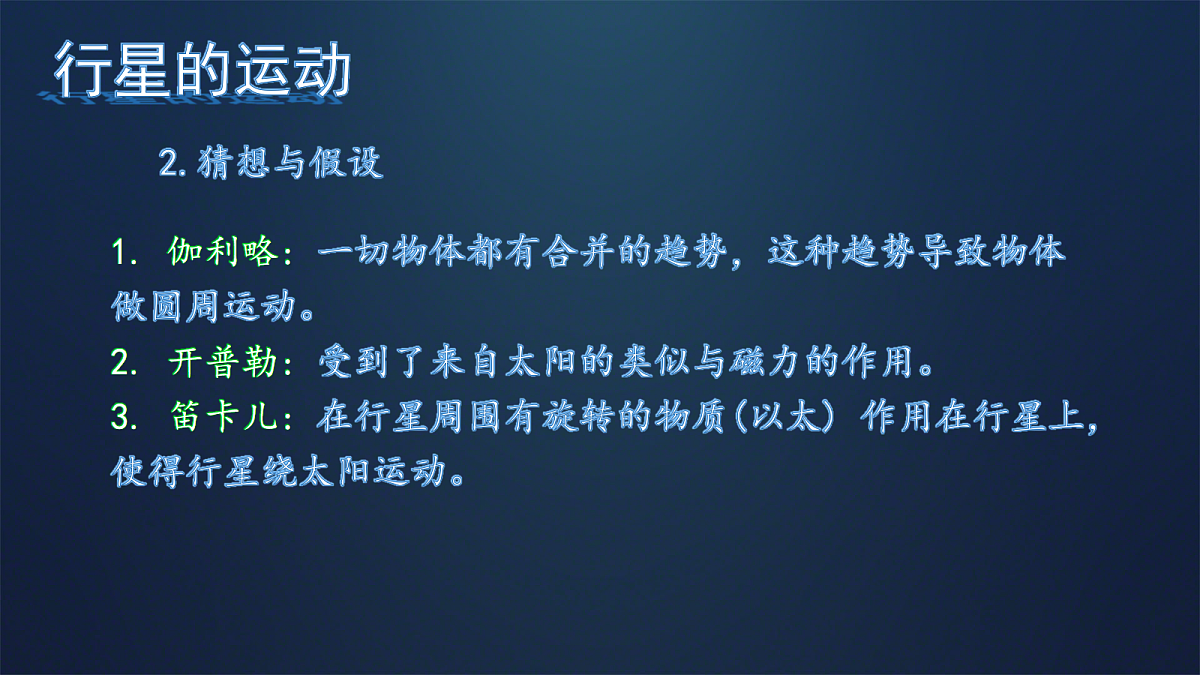 行星的运动

2.猜想与假设

1. 伽利略：一切物体都有合并的趋势，这种趋势导致物体做圆周运动。
2. 开普勒：受到了来自太阳的类似与磁力的作用。
3. 笛卡儿：在行星周围有旋转的物质(以太）作用在行星上，使得行星绕太阳运动。